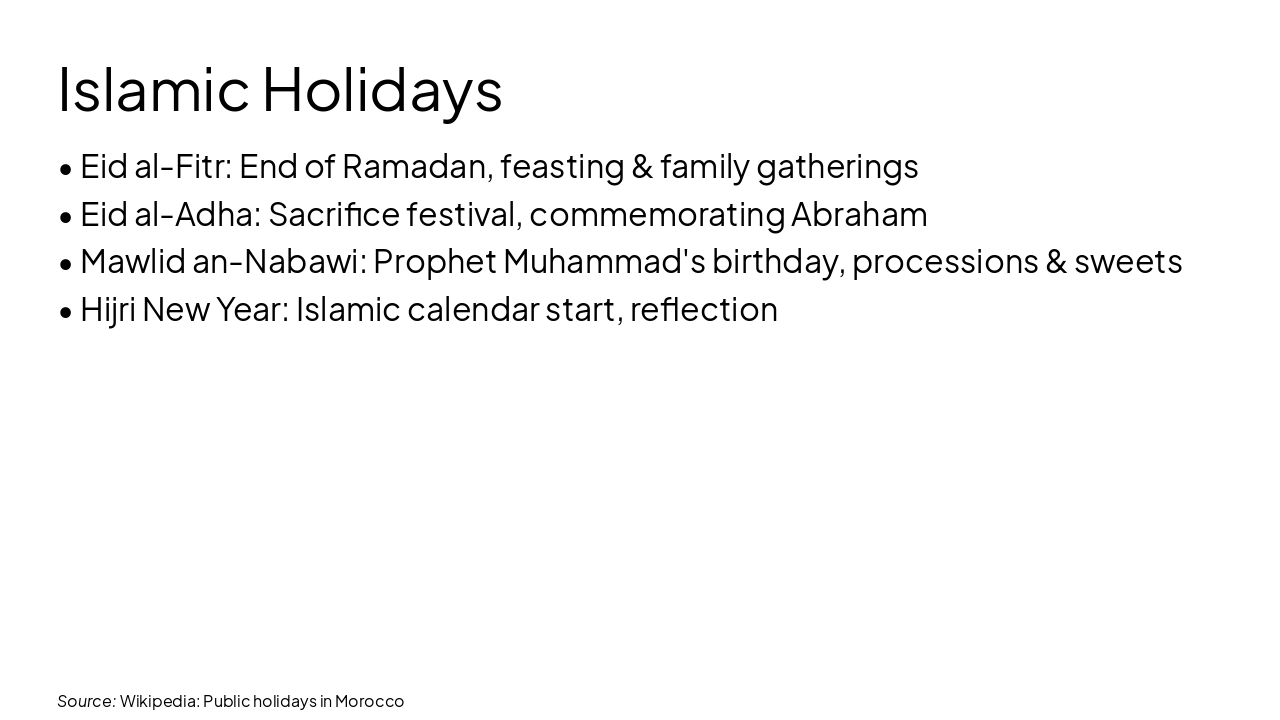 Islamic Holidays

• Eid al-Fitr: End of Ramadan, feasting & family gatherings
• Eid al-Adha: Sacrifice festival, commemorating Abraham
• Mawlid an-Nabawi: Prophet Muhammad's birthday, processions & sweets
• Hijri New Year: Islamic calendar start, reflection

Source: Wikipedia: Public holidays in Morocco